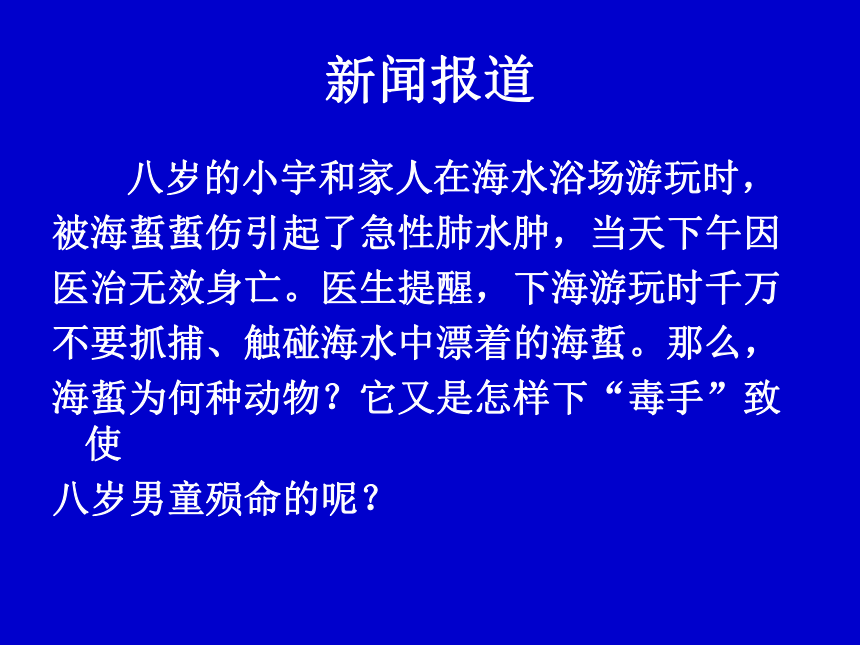 新闻报道

八岁的小宇和家人在海水浴场游玩时，被海蜇蜇伤引起了急性肺水肿，当天下午因医治无效身亡。医生提醒，下海游玩时千万不要抓捕、触碰海水中漂着的海蜇。那么，海蜇为何种动物？它又是怎样下“毒手”致使八岁男童殒命的呢？